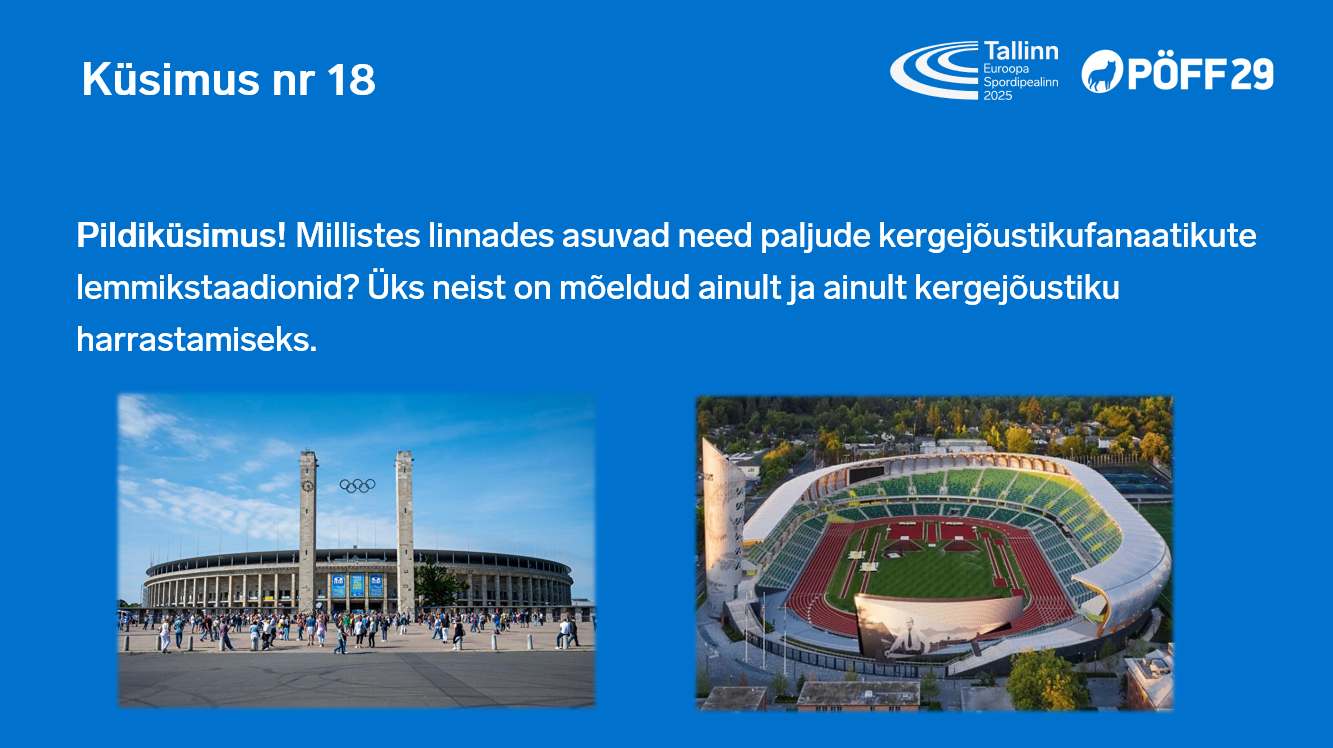 Küsimus nr 18

Tallinn
Euroopa
Spordipealinn
2025

PÖFF29

Pildiküsimus! Millistes linnades asuvad need paljude kergejõustikufanaatikute lemmikstaadionid? Üks neist on mõeldud ainult ja ainult kergejõustiku harrastamiseks.